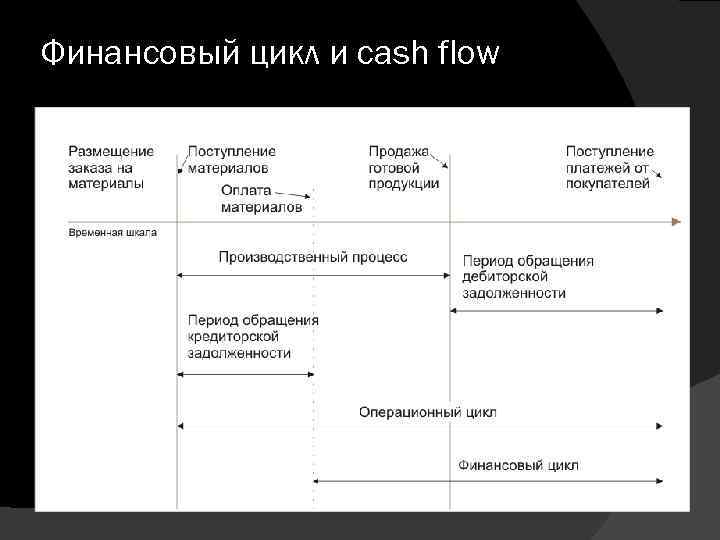 Финансовый цикл и cash flow

Размещение заказа на материалы

Поступление материалов

Оплата материалов

Продажа готовой продукции

Поступление платежей от покупателей

Временная шкала

Производственный процесс

Период обращения дебиторской задолженности

Период обращения кредиторской задолженности

Операционный цикл

Финансовый цикл